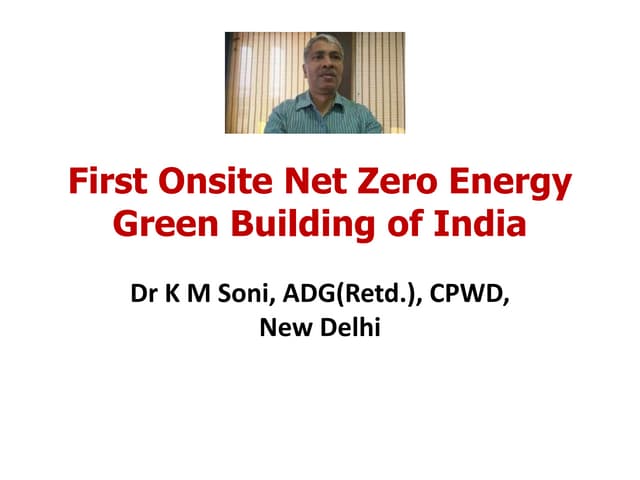 First Onsite Net Zero Energy Green Building of India

Dr K M Soni, ADG(Retd.), CPWD, New Delhi